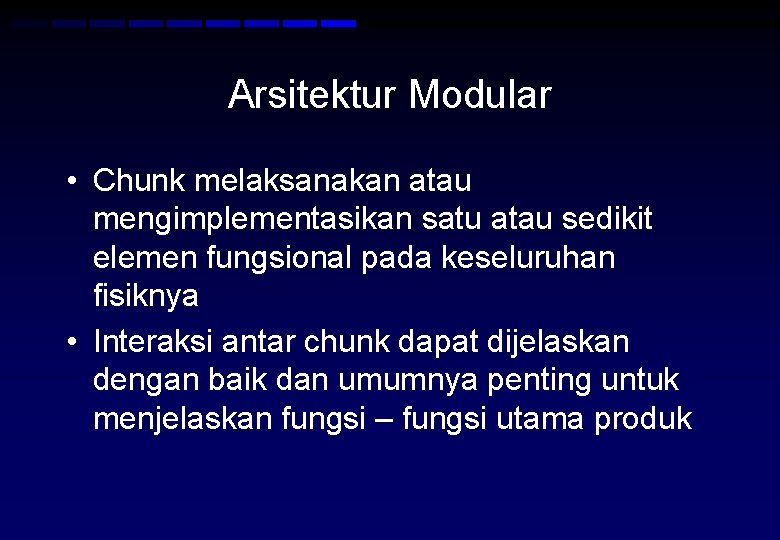 Arsitektur Modular

• Chunk melaksanakan atau mengimplementasikan satu atau sedikit elemen fungsional pada keseluruhan fisiknya

• Interaksi antar chunk dapat dijelaskan dengan baik dan umumnya penting untuk menjelaskan fungsi – fungsi utama produk